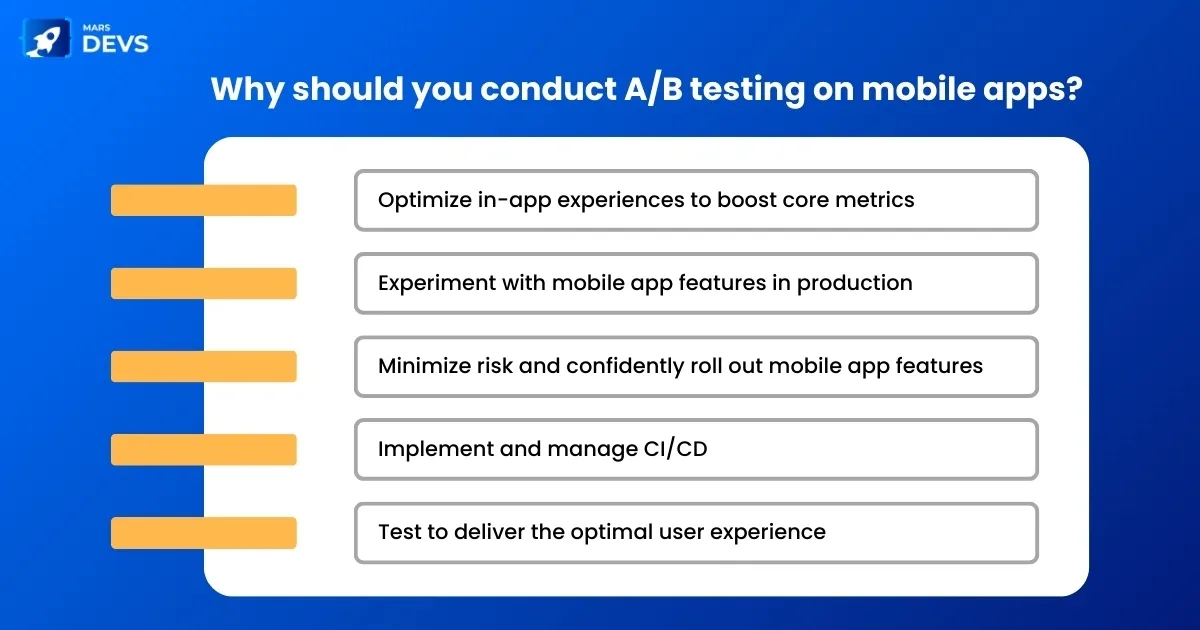 MARS
DEVS

Why should you conduct A/B testing on mobile apps?

Optimize in-app experiences to boost core metrics

Experiment with mobile app features in production

Minimize risk and confidently roll out mobile app features

Implement and manage CI/CD

Test to deliver the optimal user experience